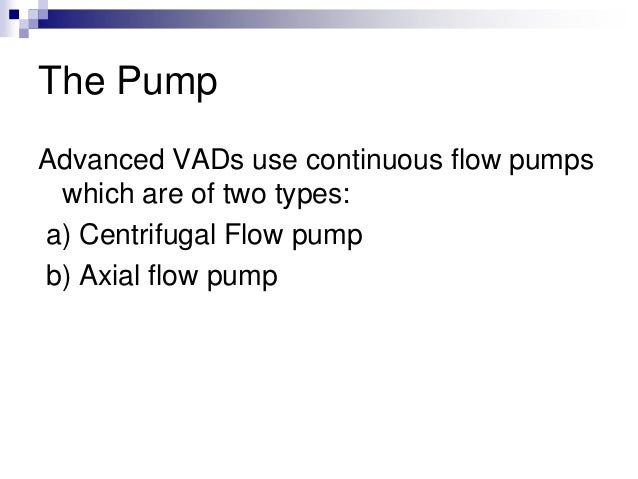 The Pump

Advanced VADs use continuous flow pumps which are of two types:

a) Centrifugal Flow pump

b) Axial flow pump